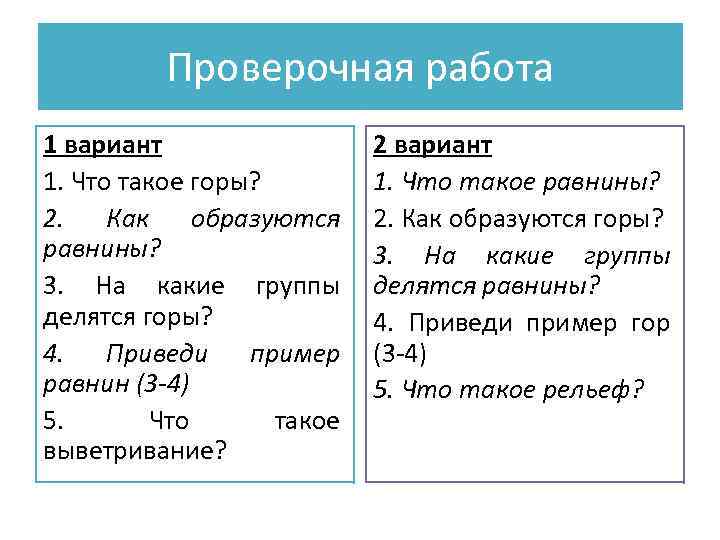 Проверочная работа

1 вариант

1. Что такое горы?

2. Как образуются равнины?

3. На какие группы делятся горы?

4. Приведи пример равнин (3-4)

5. Что такое выветривание?

2 вариант

1. Что такое равнины?

2. Как образуются горы?

3. На какие группы делятся равнины?

4. Приведи пример гор (3-4)

5. Что такое рельеф?